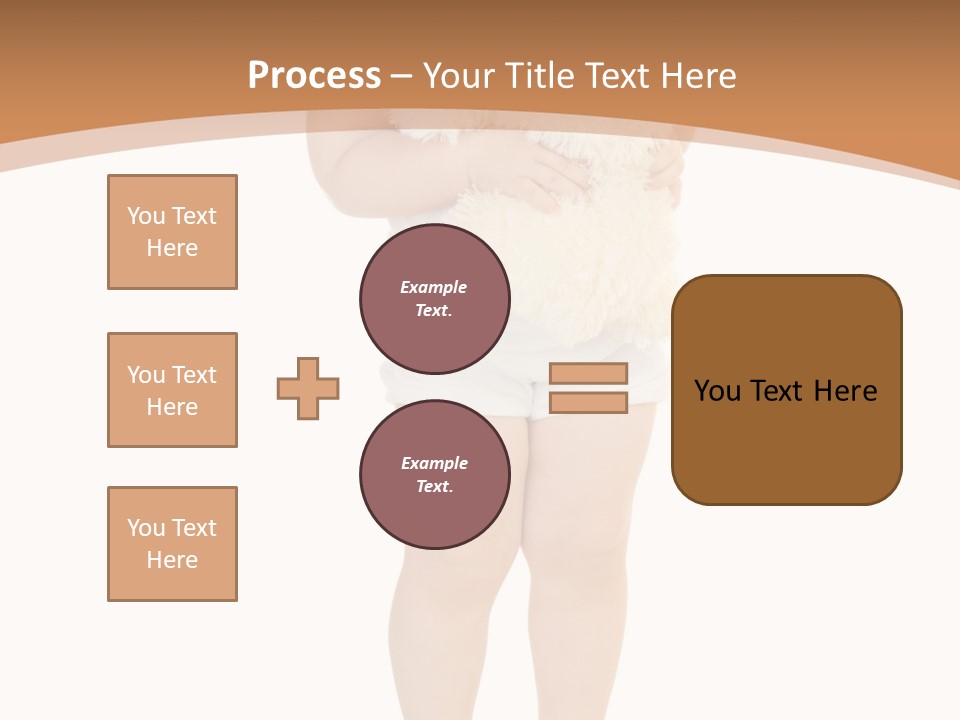 Process – Your Title Text Here

You Text Here

You Text Here

You Text Here

Example Text.

Example Text.

You Text Here